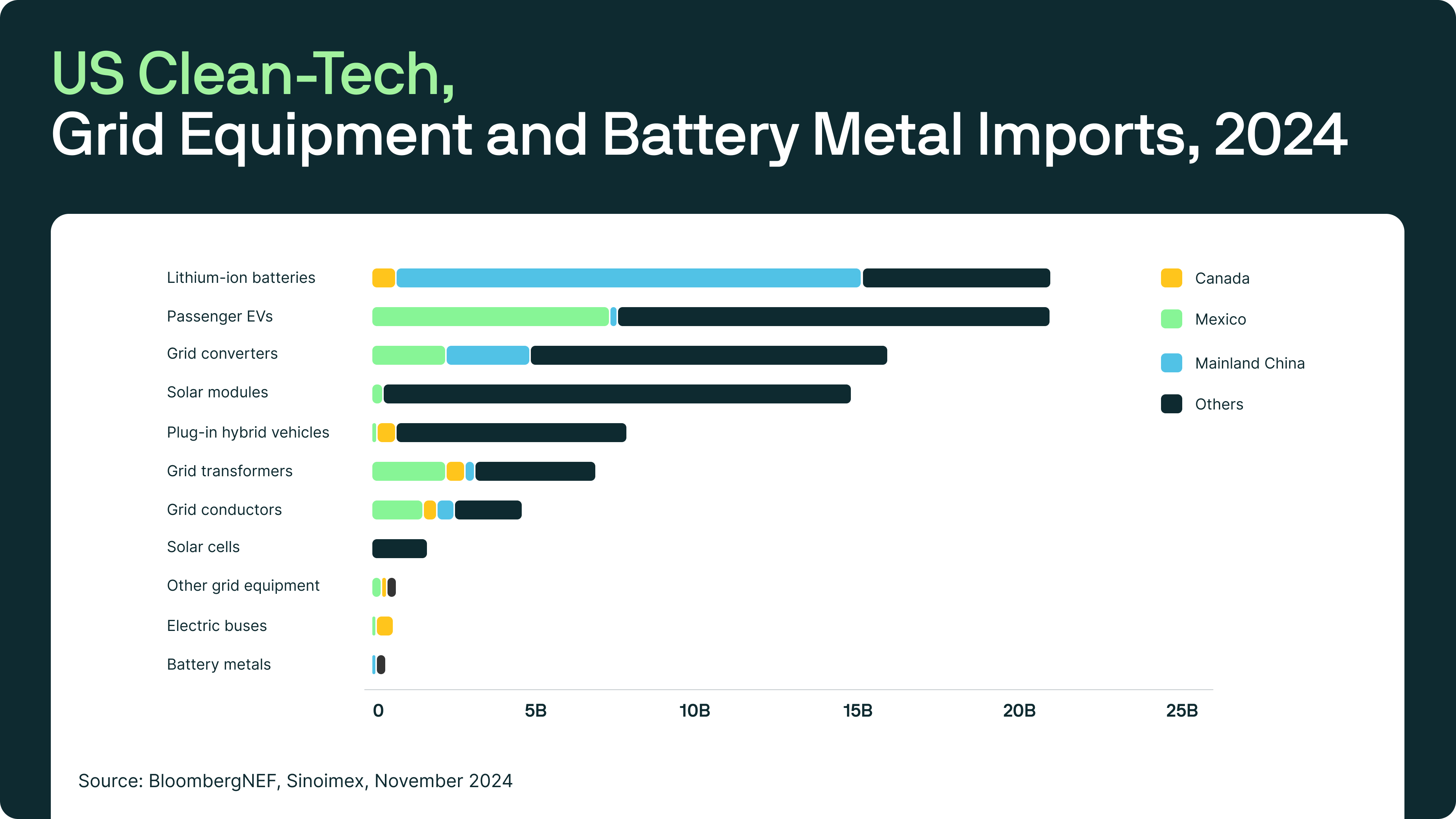 US Clean-Tech,
Grid Equipment and Battery Metal Imports, 2024

Lithium-ion batteries
Passenger EVs
Grid converters
Solar modules
Plug-in hybrid vehicles
Grid transformers
Grid conductors
Solar cells
Other grid equipment
Electric buses
Battery metals

0
5B
10B
15B
20B
25B

Canada
Mexico
Mainland China
Others

Source: BloombergNEF, Sinoimex, November 2024